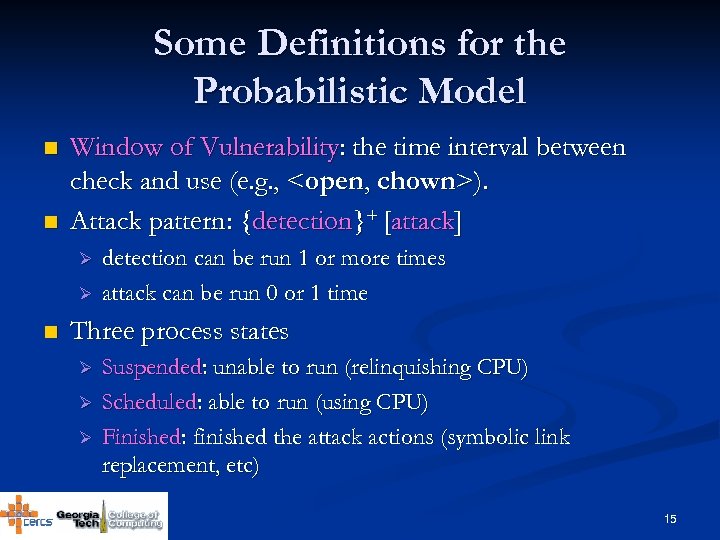 Some Definitions for the Probabilistic Model

Window of Vulnerability: the time interval between check and use (e.g., <open, chown>).

Attack pattern: {detection}$^+$ [attack]

detection can be run 1 or more times

attack can be run 0 or 1 time

Three process states

Suspended: unable to run (relinquishing CPU)

Scheduled: able to run (using CPU)

Finished: finished the attack actions (symbolic link replacement, etc)

cercs Georgia Tech College of Computing

15